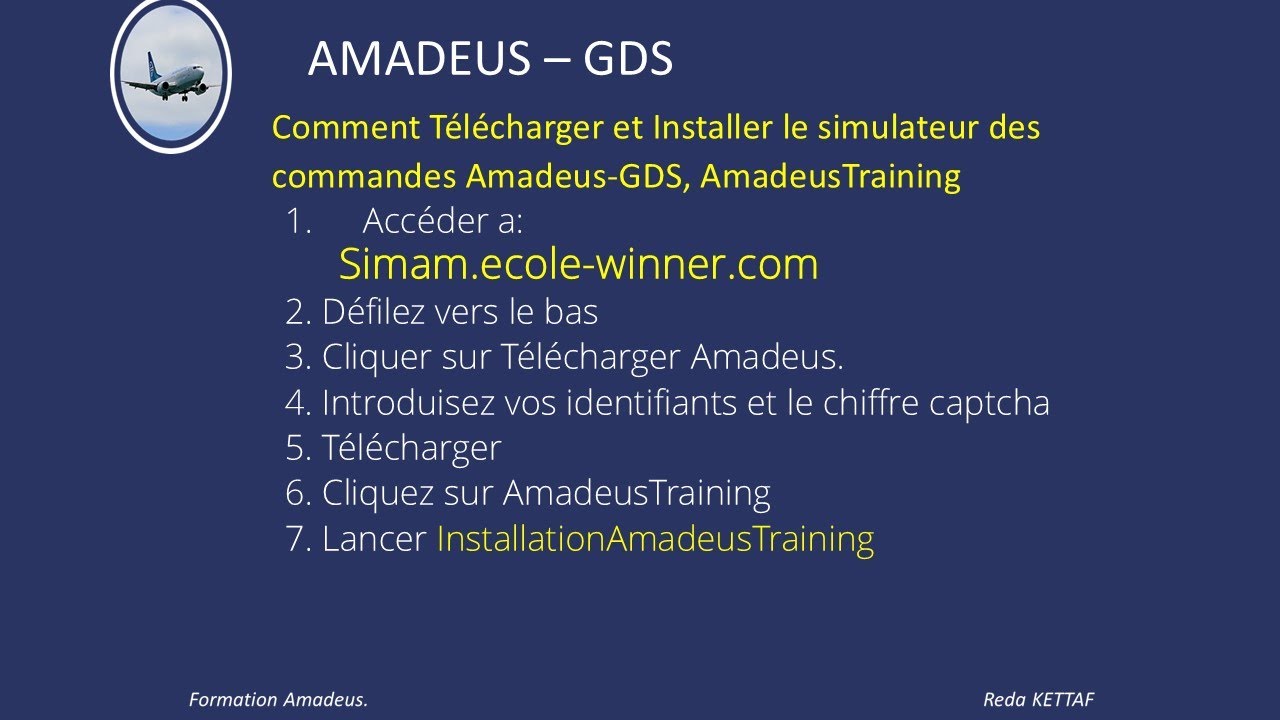 AMADEUS – GDS

Comment Télécharger et Installer le simulateur des commandes Amadeus-GDS, AmadeusTraining

1. Accéder a:
Simam.ecole-winner.com
2. Défilez vers le bas
3. Cliquer sur Télécharger Amadeus.
4. Introduisez vos identifiants et le chiffre captcha
5. Télécharger
6. Cliquez sur AmadeusTraining
7. Lancer InstallationAmadeusTraining

Formation Amadeus.

Reda KETTAF